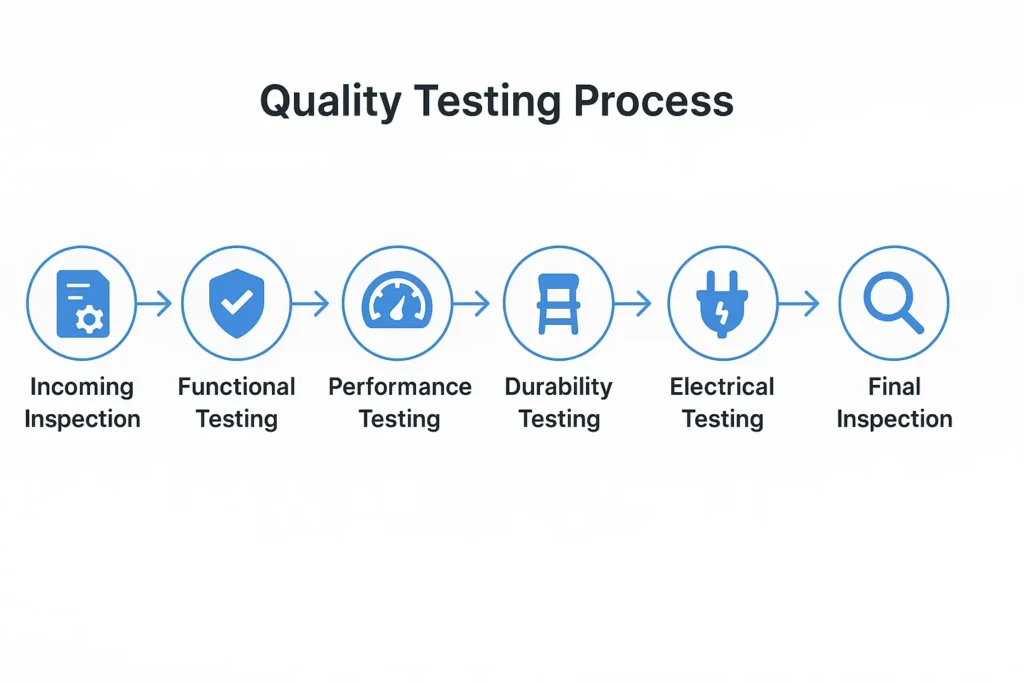 Quality Testing Process

Incoming Inspection

Functional Testing

Performance Testing

Durability Testing

Electrical Testing

Final Inspection